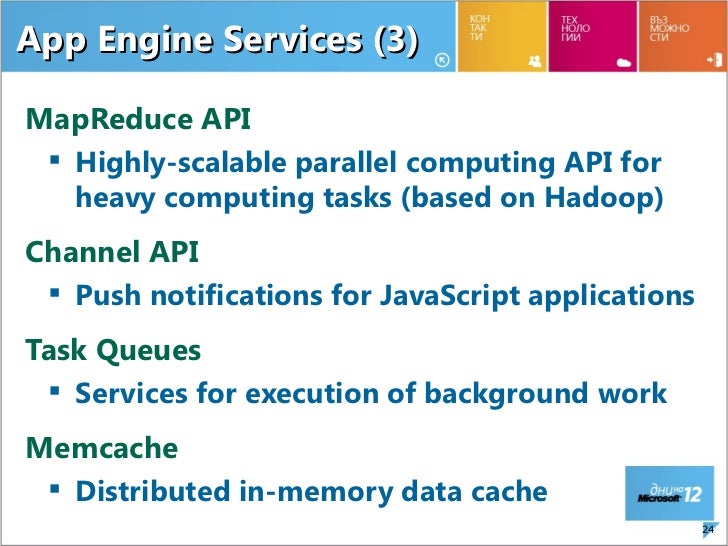 App Engine Services (3)

КОН ТАК ТИ

ТЕХ НОЛО ГИИ

ВЪЗ МОЖНО СТИ

MapReduce API

▪ Highly-scalable parallel computing API for heavy computing tasks (based on Hadoop)

Channel API

▪ Push notifications for JavaScript applications

Task Queues

▪ Services for execution of background work

Memcache

▪ Distributed in-memory data cache

дни на Microsoft 12

24